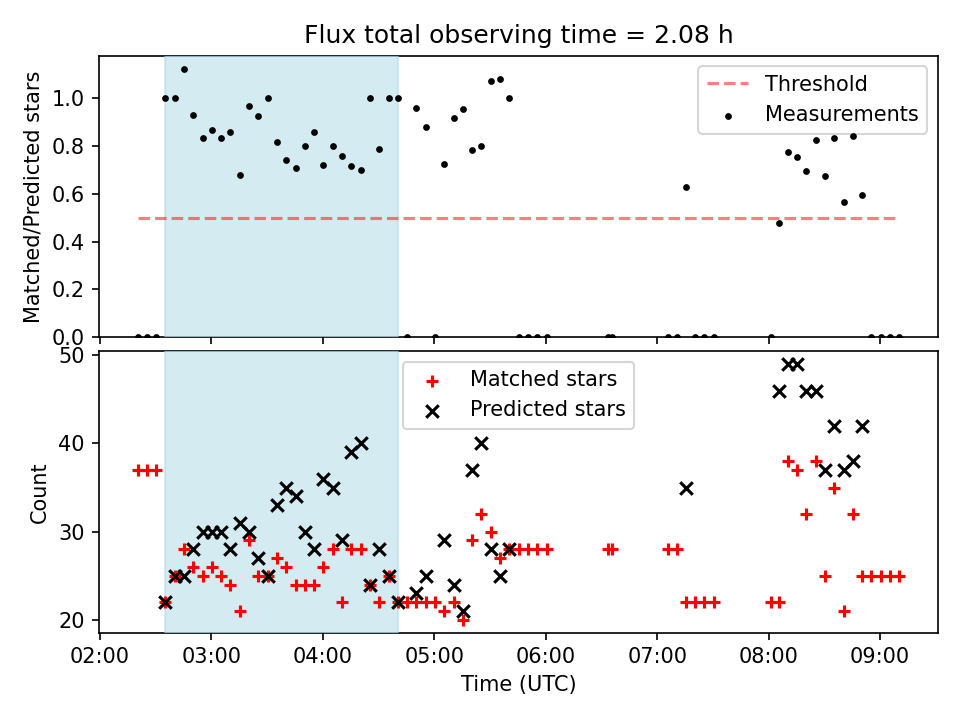 Flux total observing time = 2.08 h

Matched/Predicted stars

1.0
0.8
0.6
0.4
0.2
0.0

Threshold
Measurements

Count

50
40
30
20

Matched stars
Predicted stars

02:00 03:00 04:00 05:00 06:00 07:00 08:00 09:00

Time (UTC)